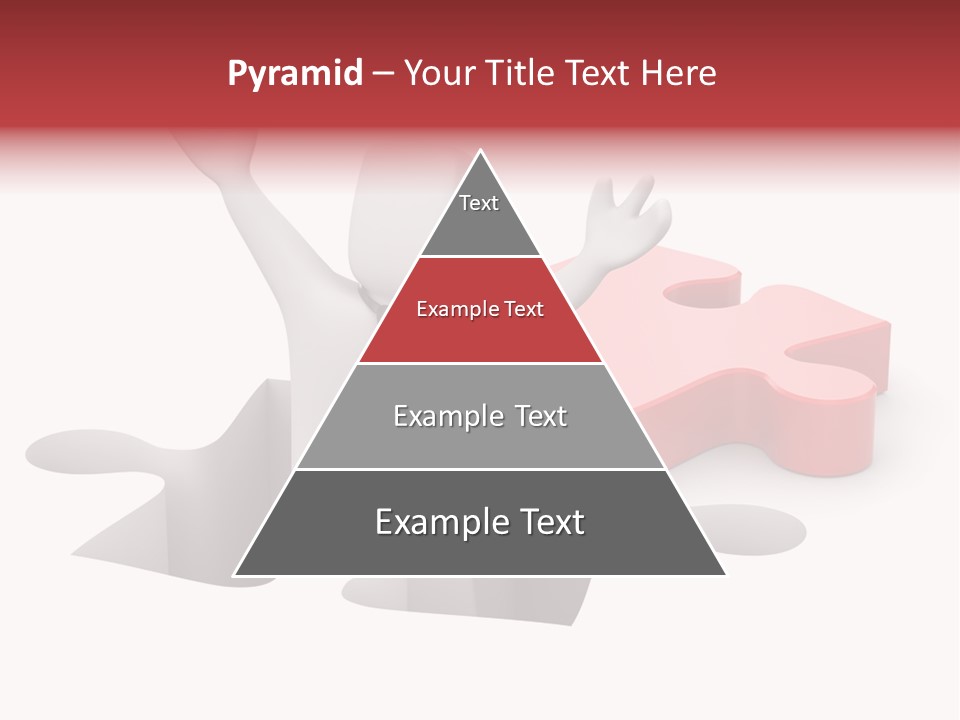 Pyramid – Your Title Text Here

Text

Example Text

Example Text

Example Text